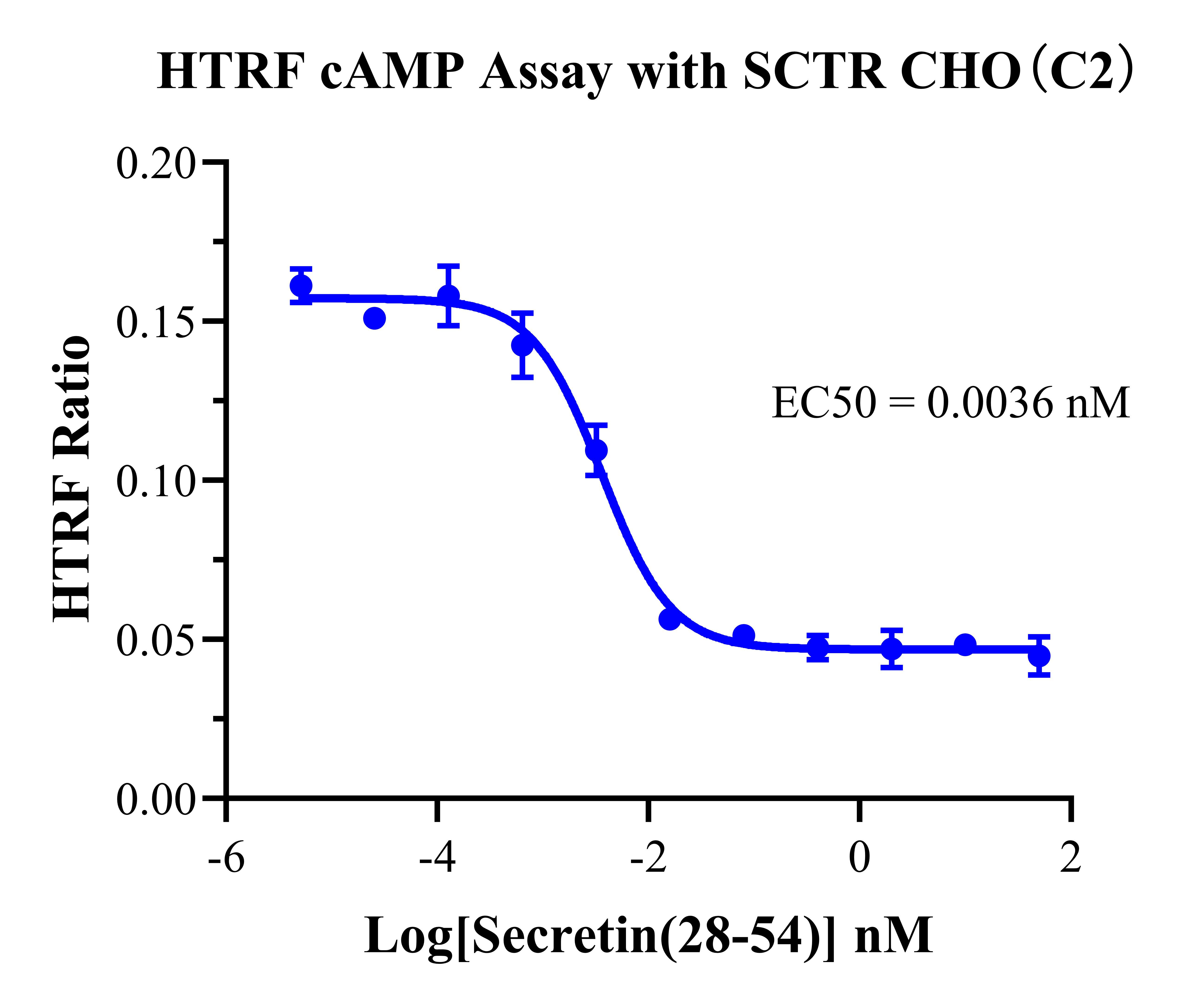 HTRF cAMP Assay with SCTR CHO（C2）

HTRF Ratio

0.20
0.15
0.10
0.05
0.00

EC50 = 0.0036 nM

-6
-4
-2
0
2

Log[Secretin(28-54)] nM